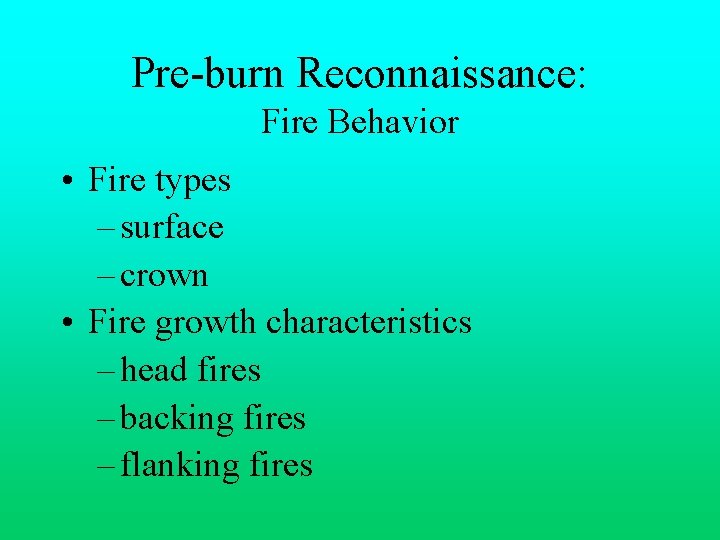 Pre-burn Reconnaissance:
Fire Behavior

• Fire types
– surface
– crown
• Fire growth characteristics
– head fires
– backing fires
– flanking fires